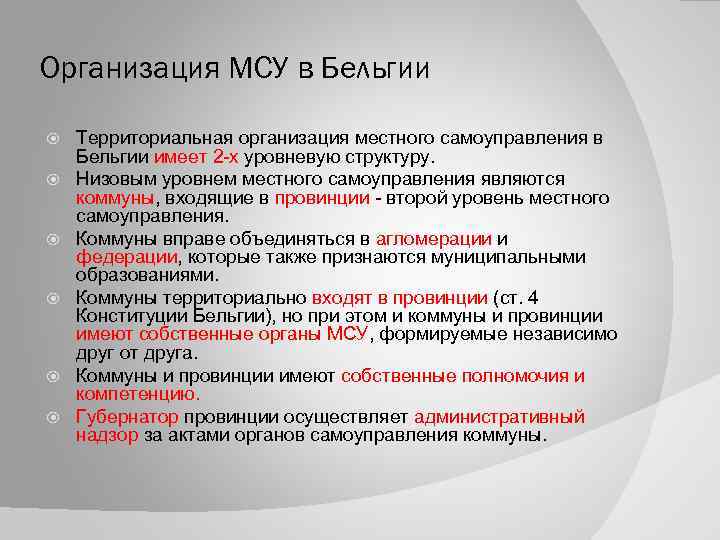 Организация МСУ в Бельгии

Территориальная организация местного самоуправления в Бельгии имеет 2-х уровневую структуру.

Низовым уровнем местного самоуправления являются коммуны, входящие в провинции - второй уровень местного самоуправления.

Коммуны вправе объединяться в агломерации и федерации, которые также признаются муниципальными образованиями.

Коммуны территориально входят в провинции (ст. 4 Конституции Бельгии), но при этом и коммуны и провинции имеют собственные органы МСУ, формируемые независимо друг от друга.

Коммуны и провинции имеют собственные полномочия и компетенцию.

Губернатор провинции осуществляет административный надзор за актами органов самоуправления коммуны.